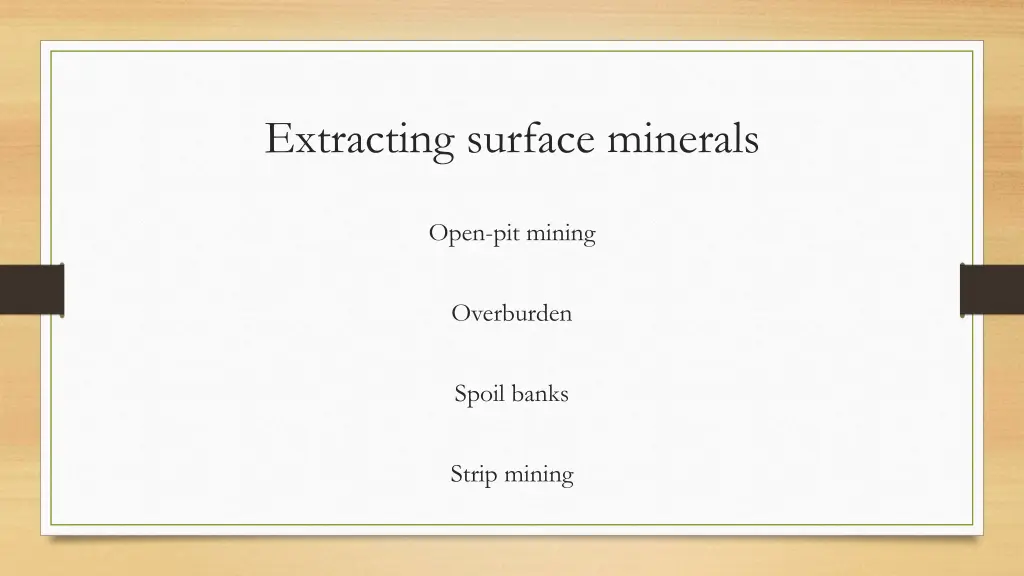 Extracting surface minerals

Open-pit mining

Overburden

Spoil banks

Strip mining